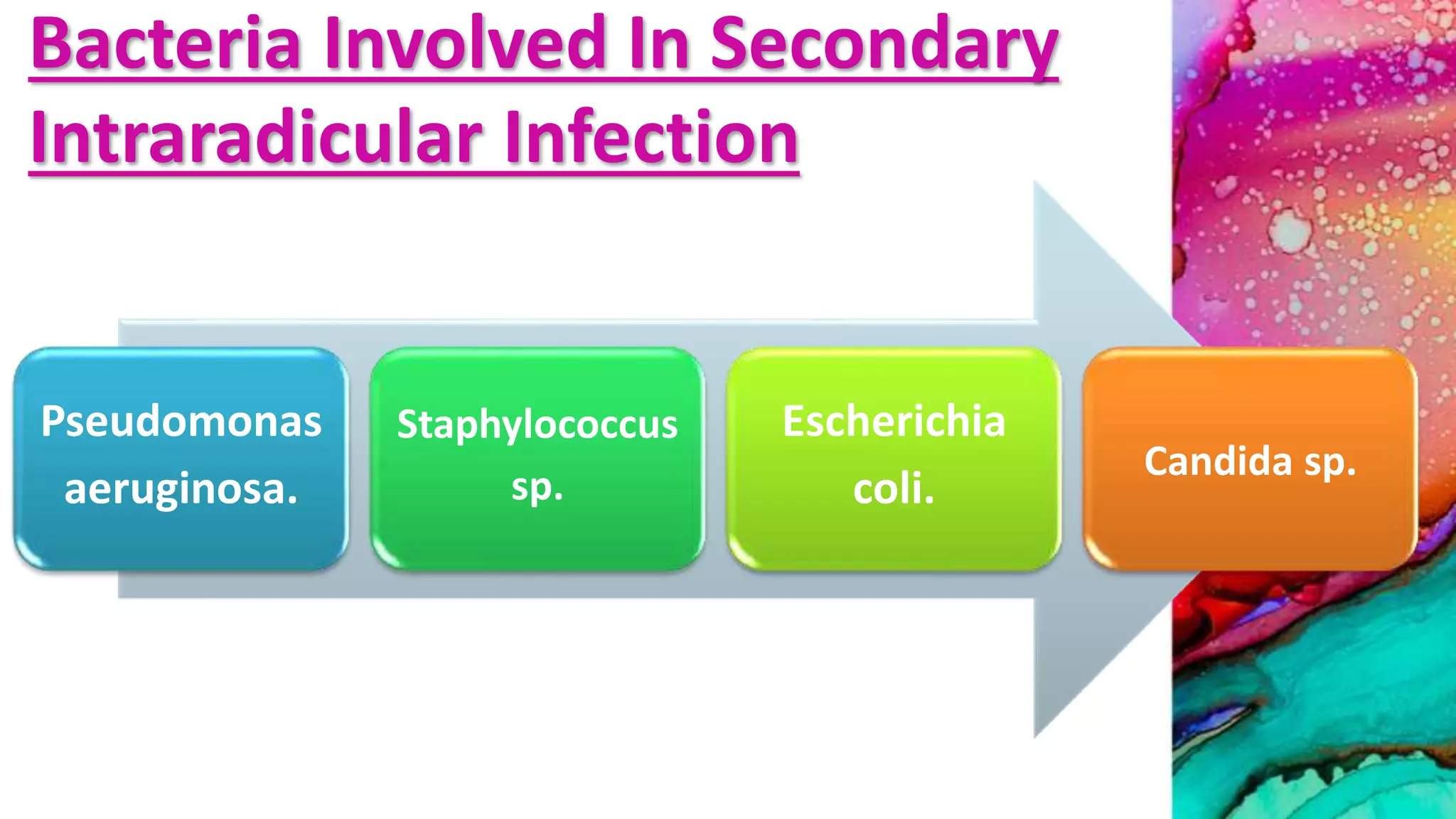 Bacteria Involved In Secondary Intraradicular Infection

Pseudomonas aeruginosa.

Staphylococcus sp.

Escherichia coli.

Candida sp.